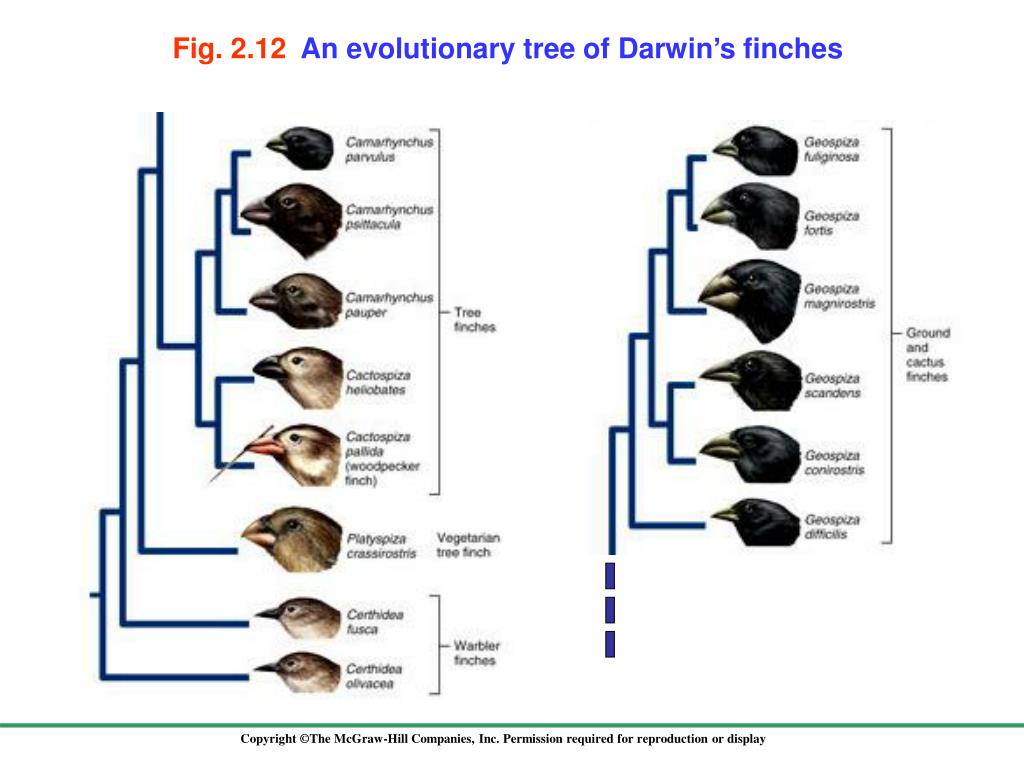 Fig. 2.12 An evolutionary tree of Darwin's finches

Camarhynchus parvulus

Camarhynchus psittacula

Camarhynchus pauper

Cactospiza heliobates

Cactospiza pallida (woodpecker finch)

Tree finches

Platyspiza crassirostris

Vegetarian tree finch

Certhidea fusca

Certhidea olivacea

Warbler finches

Geospiza fuliginosa

Geospiza fortis

Geospiza magnirostris

Geospiza scandens

Geospiza conirostris

Geospiza difficilis

Ground and cactus finches

Copyright ©The McGraw-Hill Companies, Inc. Permission required for reproduction or display